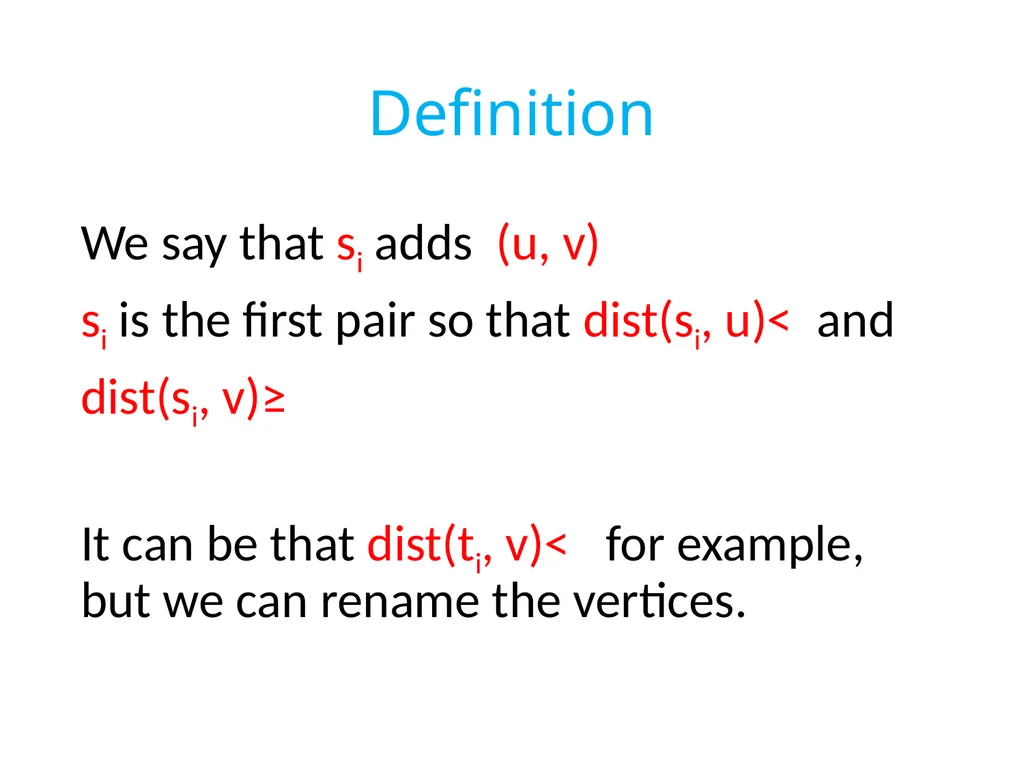 Definition

We say that $s_i$ adds (u, v)

$s_i$ is the first pair so that dist($s_i$, u)< and dist($s_i$, v)≥

It can be that dist($t_i$, v)< for example, but we can rename the vertices.